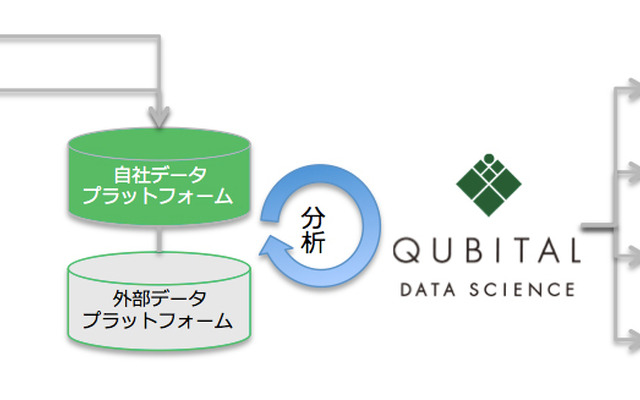 自社データ
プラットフォーム

外部データ
プラットフォーム

分析

QUBITAL
DATA SCIENCE